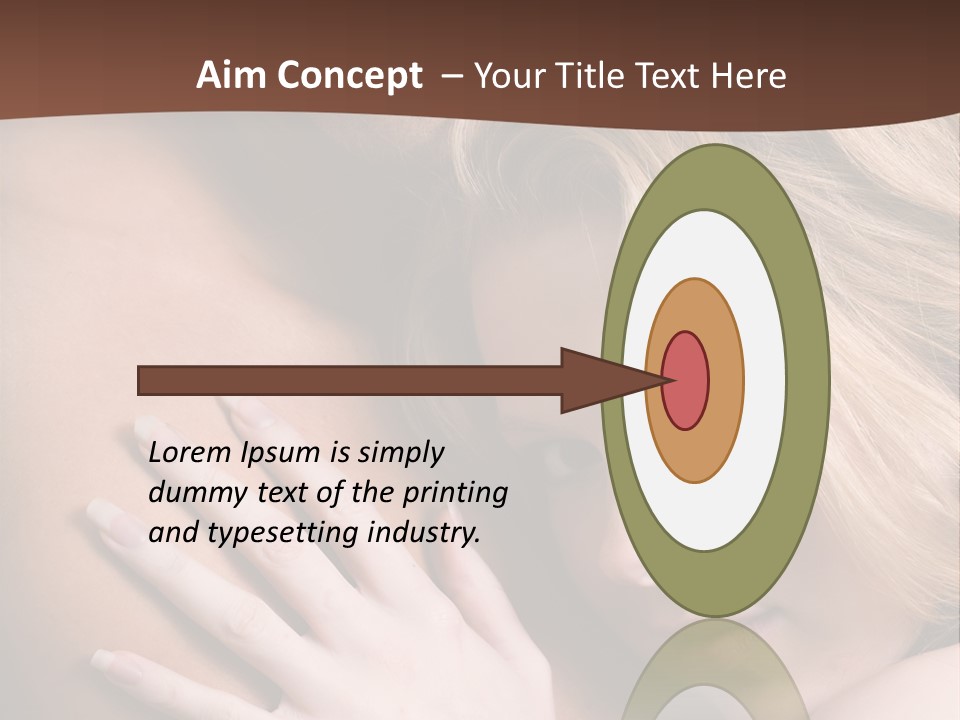 Aim Concept – Your Title Text Here

Lorem Ipsum is simply dummy text of the printing and typesetting industry.